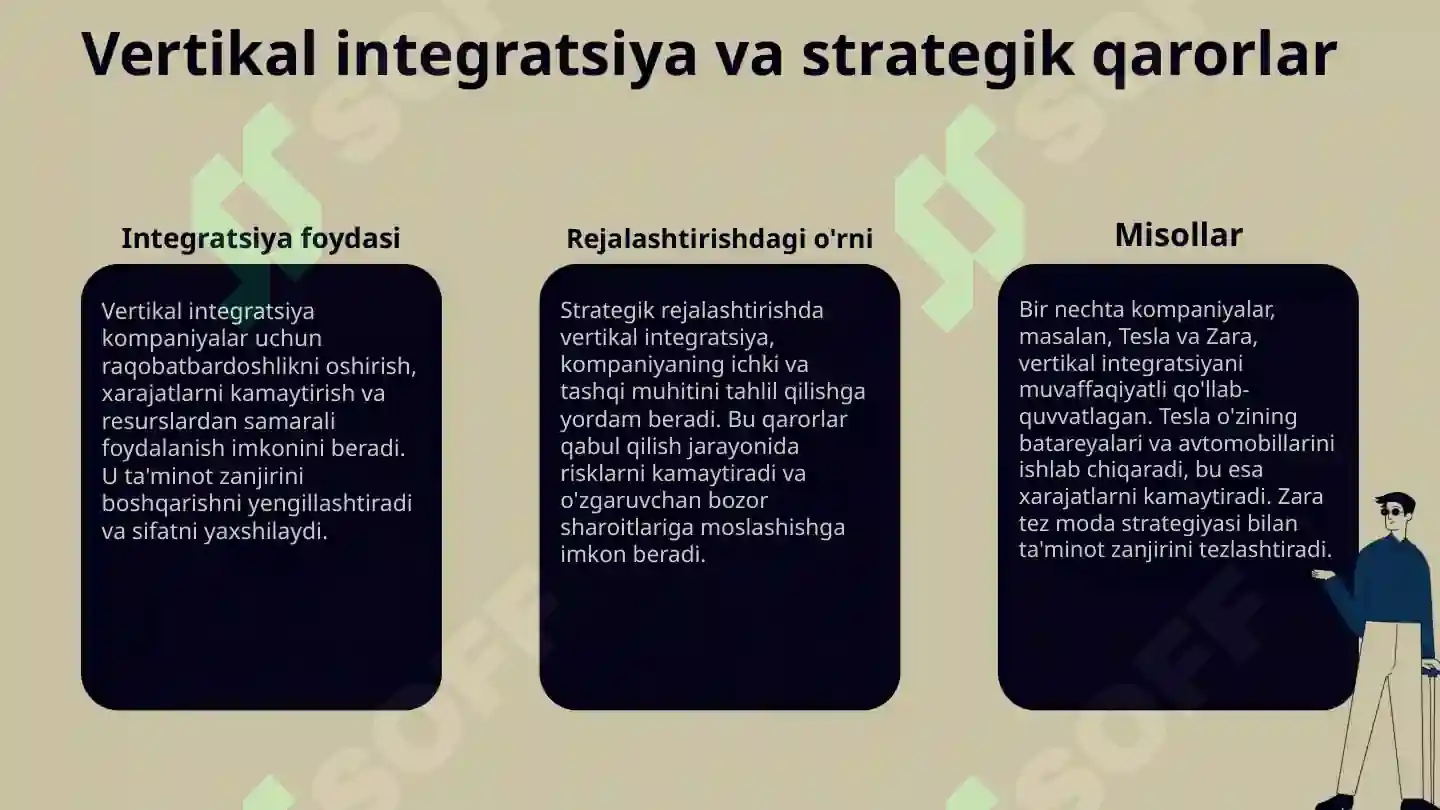 Vertikal integratsiya va strategik qarorlar

Integratsiya foydasi

Vertikal integratsiya kompaniyalar uchun raqobatbardoshlikni oshirish, xarajatlarni kamaytirish va resurslardan samarali foydalanish imkonini beradi. U ta'minot zanjirini boshqarishni yengillashtiradi va sifatni yaxshilaydi.

Rejalashtirishdagi o'rni

Strategik rejalashtirishda vertikal integratsiya, kompaniyaning ichki va tashqi muhitini tahlil qilishga yordam beradi. Bu qarorlar qabul qilish jarayonida risklarni kamaytiradi va o'zgaruvchan bozor sharoitlariga moslashishga imkon beradi.

Misollar

Bir nechta kompaniyalar, masalan, Tesla va Zara, vertikal integratsiyani muvaffaqiyatli qo'llab-quvvatlagan. Tesla o'zining batareyalari va avtomobillarini ishlab chiqaradi, bu esa xarajatlarni kamaytiradi. Zara tez moda strategiyasi bilan ta'minot zanjirini tezlashtiradi.

SOFF